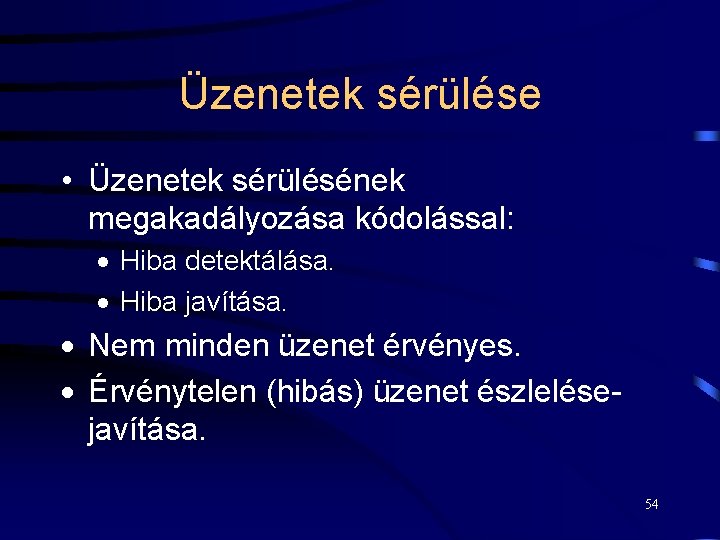 Üzenetek sérülése

• Üzenetek sérülésének megakadályozása kódolással:
 • Hiba detektálása.
 • Hiba javítása.
• Nem minden üzenet érvényes.
• Érvénytelen (hibás) üzenet észlelése-javítása.

54